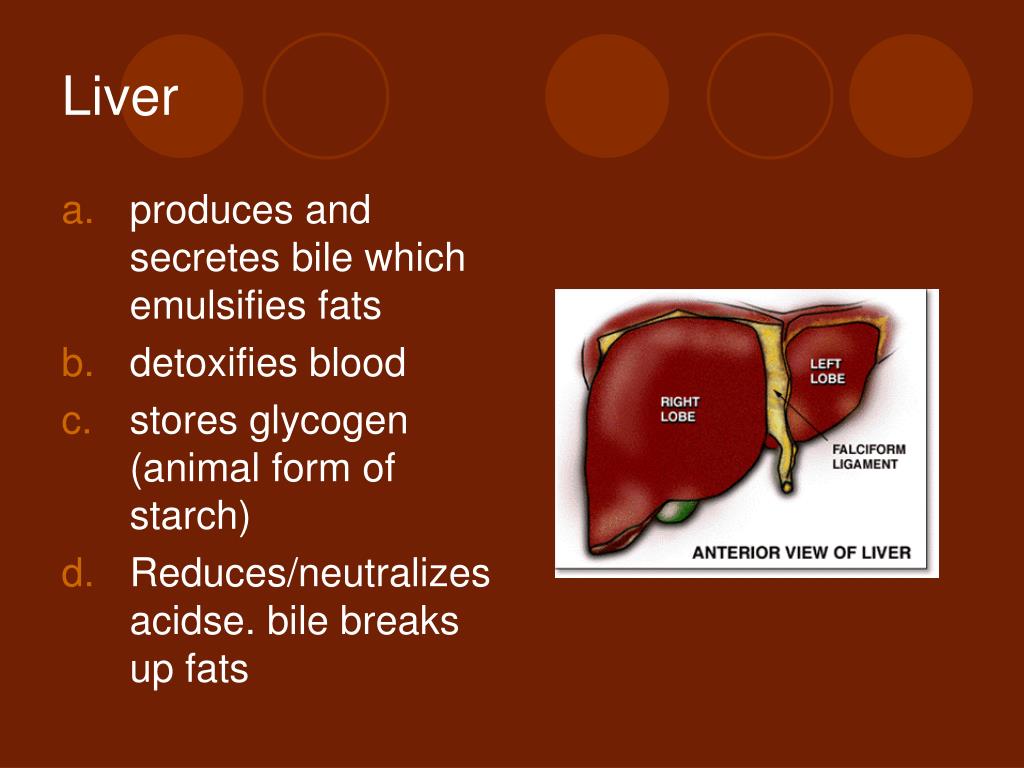 Liver

a. produces and secretes bile which emulsifies fats
b. detoxifies blood
c. stores glycogen (animal form of starch)
d. Reduces/neutralizes acidse. bile breaks up fats

RIGHT LOBE

LEFT LOBE

FALCIFORM LIGAMENT

ANTERIOR VIEW OF LIVER